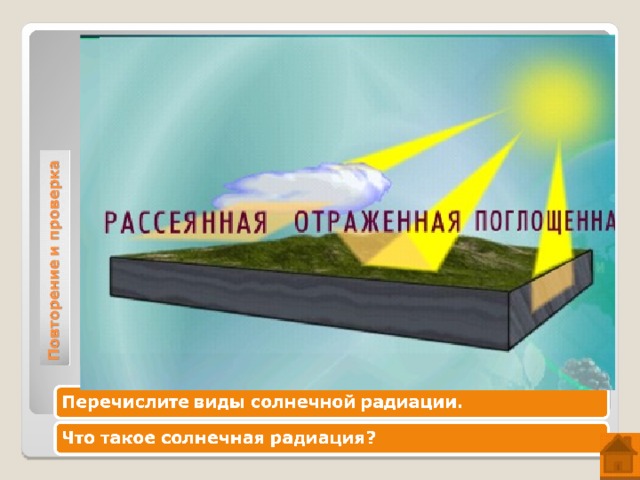 Повторение и проверка

РАССЕЯННАЯ ОТРАЖЕННАЯ ПОГЛОЩЕННА

Перечислите виды солнечной радиации.

Что такое солнечная радиация?